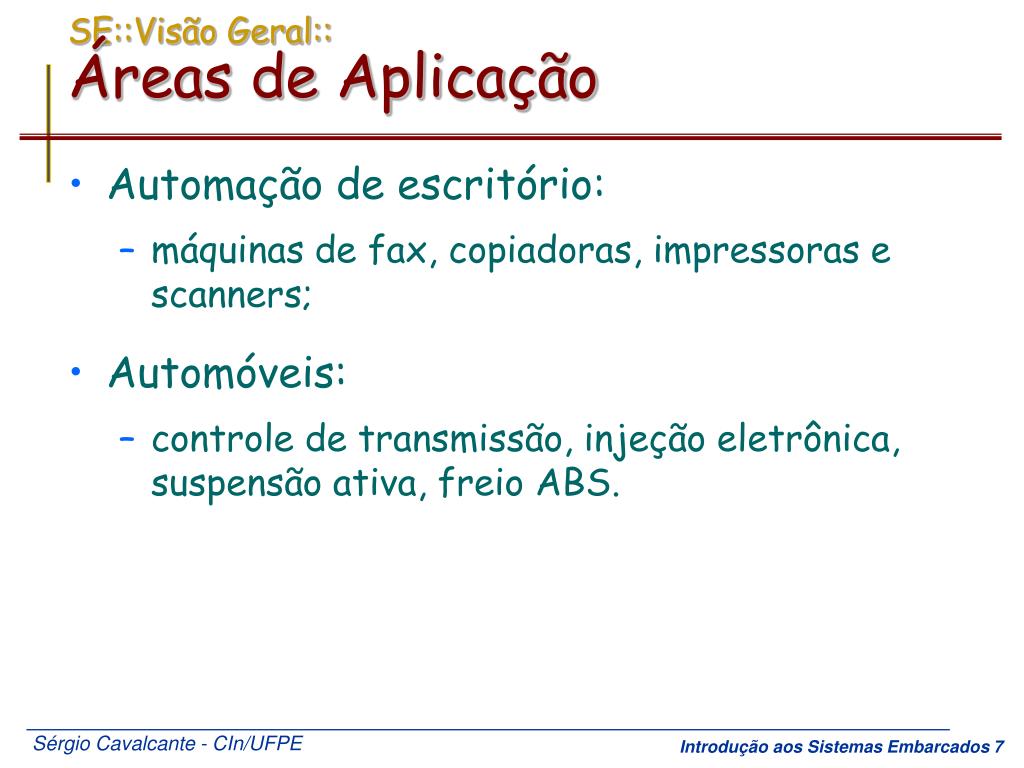 SE::Visão Geral::
Áreas de Aplicação

• Automação de escritório:
– máquinas de fax, copiadoras, impressoras e scanners;

• Automóveis:
– controle de transmissão, injeção eletrônica, suspensão ativa, freio ABS.

Sérgio Cavalcante - CIn/UFPE

Introdução aos Sistemas Embarcados 7